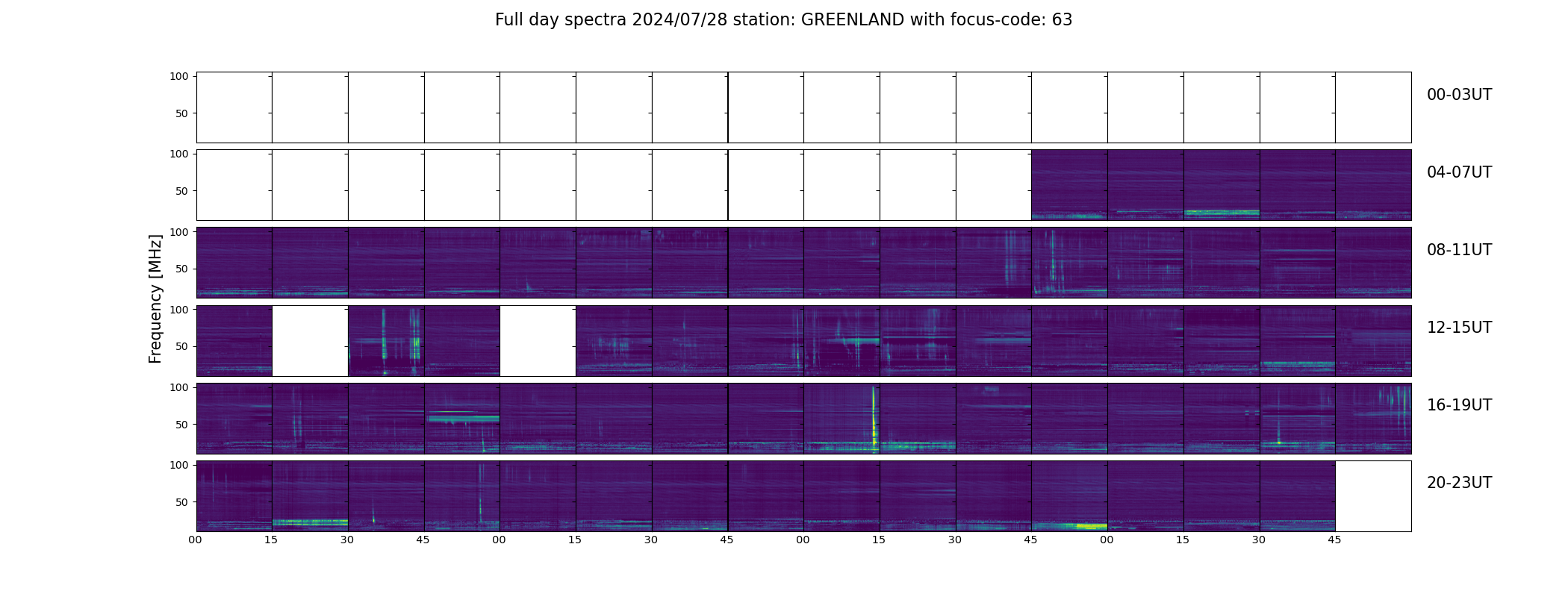 Full day spectra 2024/07/28 station: GREENLAND with focus-code: 63

Frequency [MHz]

100
50
00-03UT

100
50
04-07UT

100
50
08-11UT

100
50
12-15UT

100
50
16-19UT

100
50
20-23UT

00 15 30 45 00 15 30 45 00 15 30 45 00 15 30 45